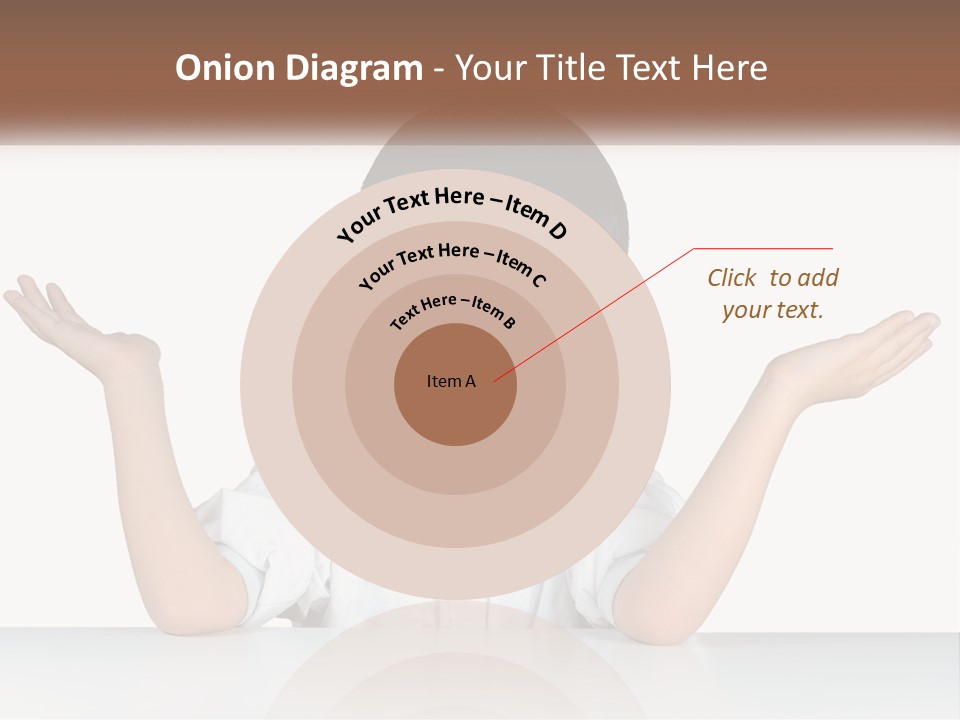 Onion Diagram - Your Title Text Here

Your Text Here – Item D

Your Text Here – Item C

Text Here – Item B

Item A

Click to add your text.